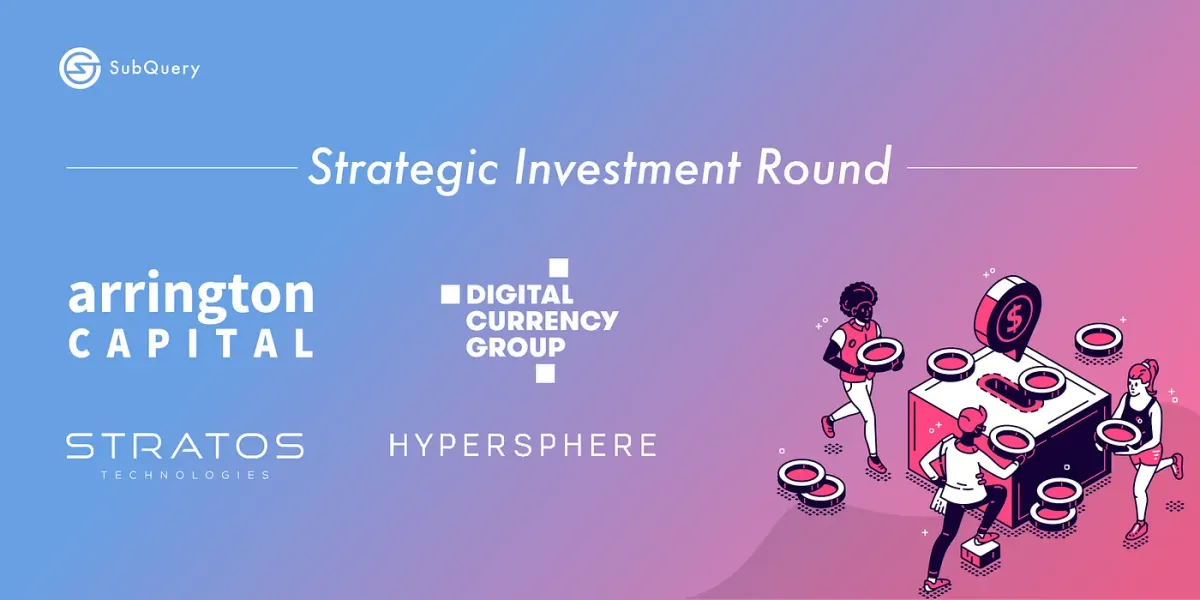 SubQuery

Strategic Investment Round

arrington CAPITAL

DIGITAL CURRENCY GROUP

STRATOS TECHNOLOGIES

HYPERSPHERE

$